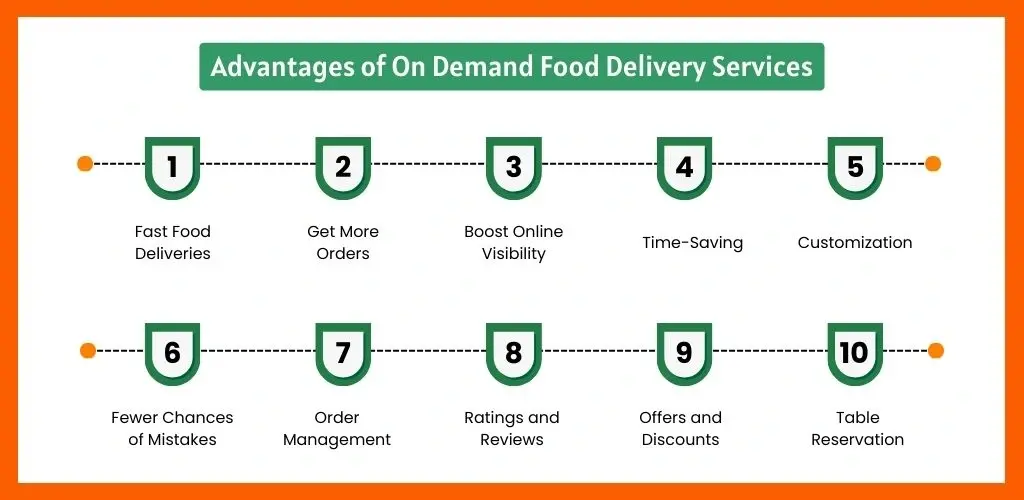 Advantages of On Demand Food Delivery Services

1
Fast Food Deliveries

2
Get More Orders

3
Boost Online Visibility

4
Time-Saving

5
Customization

6
Fewer Chances of Mistakes

7
Order Management

8
Ratings and Reviews

9
Offers and Discounts

10
Table Reservation